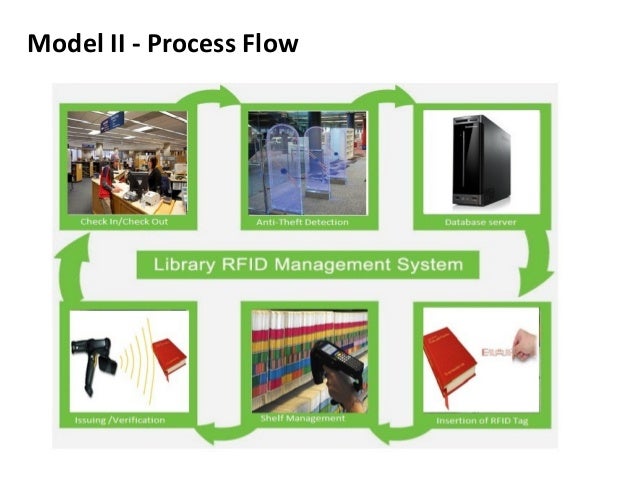 Model II - Process Flow

Check In/Check Out

Anti-Theft Detection

Database server

Library RFID Management System

Issuing /Verification

Shelf Management

Insertion of RFID Tag